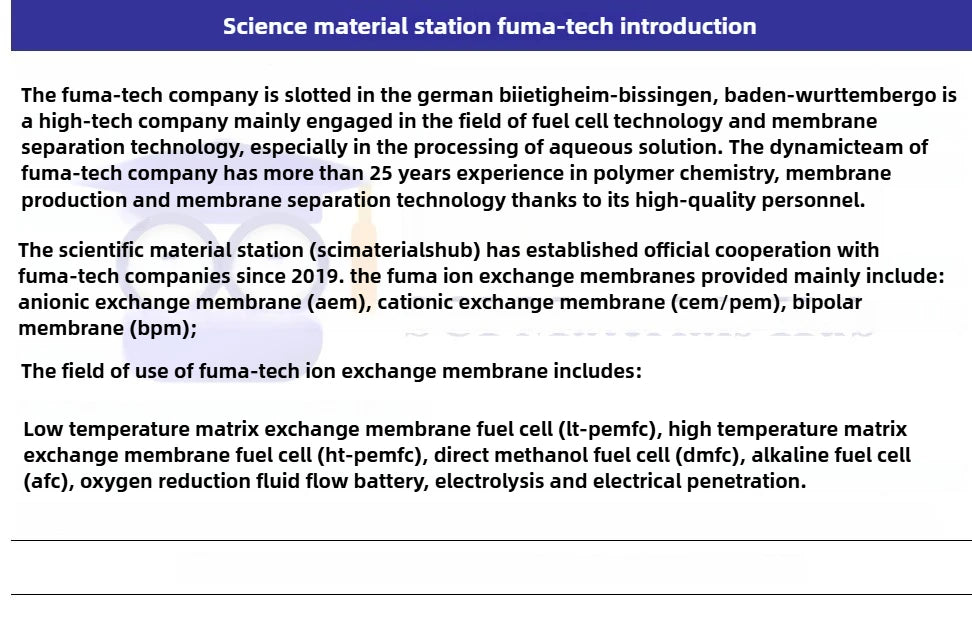 Science material station fuma-tech introduction

The fuma-tech company is slotted in the german biietigheim-bissingen, baden-wurttembergo is a high-tech company mainly engaged in the field of fuel cell technology and membrane separation technology, especially in the processing of aqueous solution. The dynamicteam of fuma-tech company has more than 25 years experience in polymer chemistry, membrane production and membrane separation technology thanks to its high-quality personnel.

The scientific material station (scimaterialshub) has established official cooperation with fuma-tech companies since 2019. the fuma ion exchange membranes provided mainly include: anionic exchange membrane (aem), cationic exchange membrane (cem/pem), bipolar membrane (bpm);

The field of use of fuma-tech ion exchange membrane includes:

Low temperature matrix exchange membrane fuel cell (lt-pemfc), high temperature matrix exchange membrane fuel cell (ht-pemfc), direct methanol fuel cell (dmfc), alkaline fuel cell (afc), oxygen reduction fluid flow battery, electrolysis and electrical penetration.